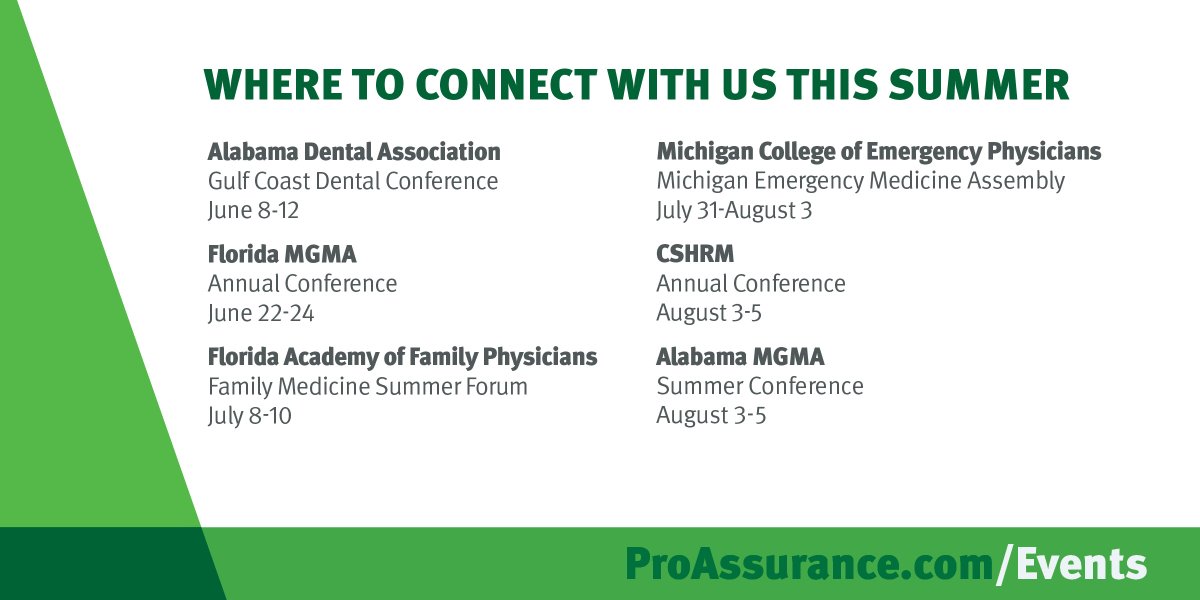 WHERE TO CONNECT WITH US THIS SUMMER

Alabama Dental Association
Gulf Coast Dental Conference
June 8-12

Florida MGMA
Annual Conference
June 22-24

Florida Academy of Family Physicians
Family Medicine Summer Forum
July 8-10

Michigan College of Emergency Physicians
Michigan Emergency Medicine Assembly
July 31-August 3

CSHRM
Annual Conference
August 3-5

Alabama MGMA
Summer Conference
August 3-5

ProAssurance.com/Events